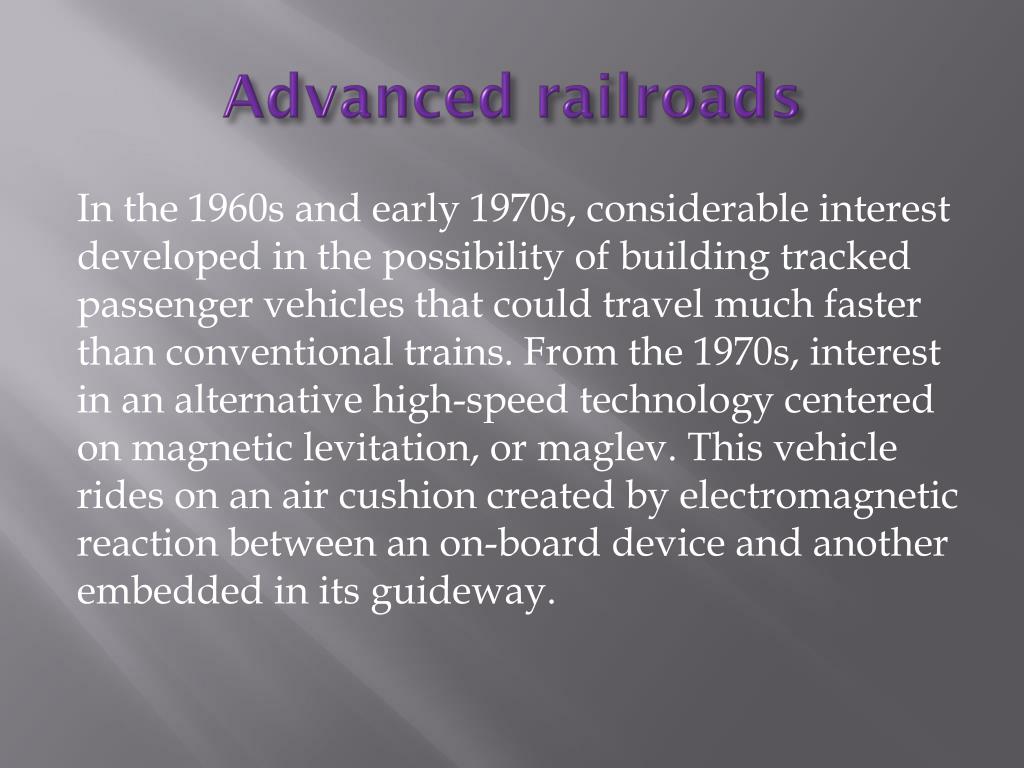 Advanced railroads

In the 1960s and early 1970s, considerable interest developed in the possibility of building tracked passenger vehicles that could travel much faster than conventional trains. From the 1970s, interest in an alternative high-speed technology centered on magnetic levitation, or maglev. This vehicle rides on an air cushion created by electromagnetic reaction between an on-board device and another embedded in its guideway.